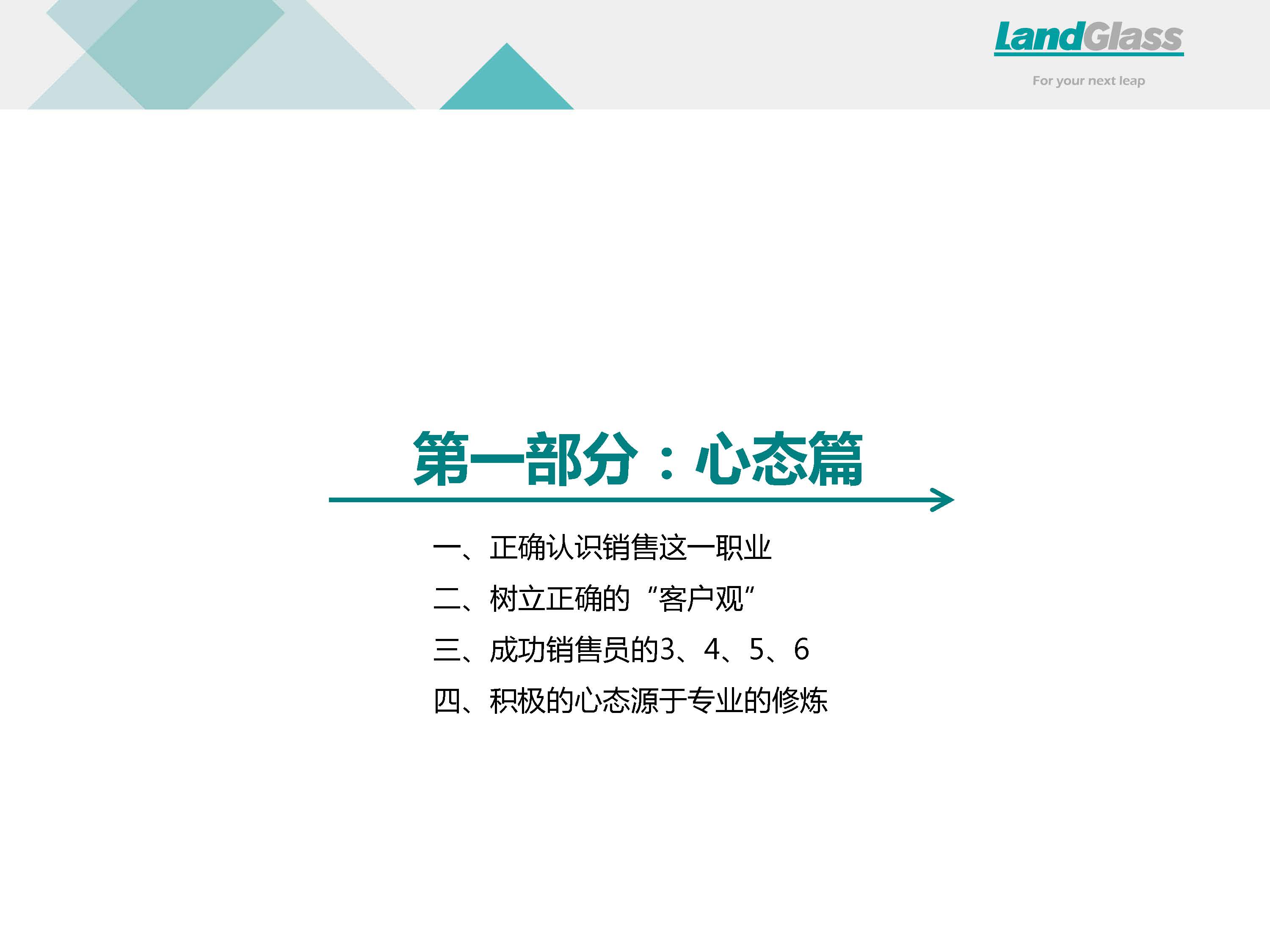 LandGlass
For your next leap

第一部分：心态篇

一、正确认识销售这一职业
二、树立正确的“客户观”
三、成功销售员的3、4、5、6
四、积极的心态源于专业的修炼